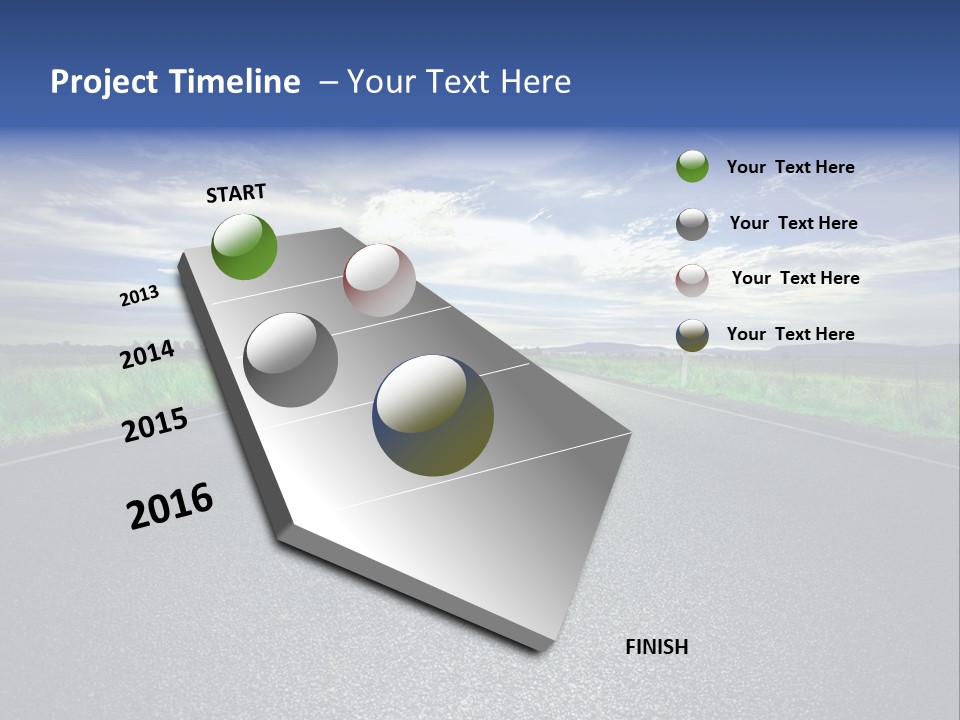 Project Timeline – Your Text Here

START

2013

2014

2015

2016

FINISH

Your Text Here

Your Text Here

Your Text Here

Your Text Here